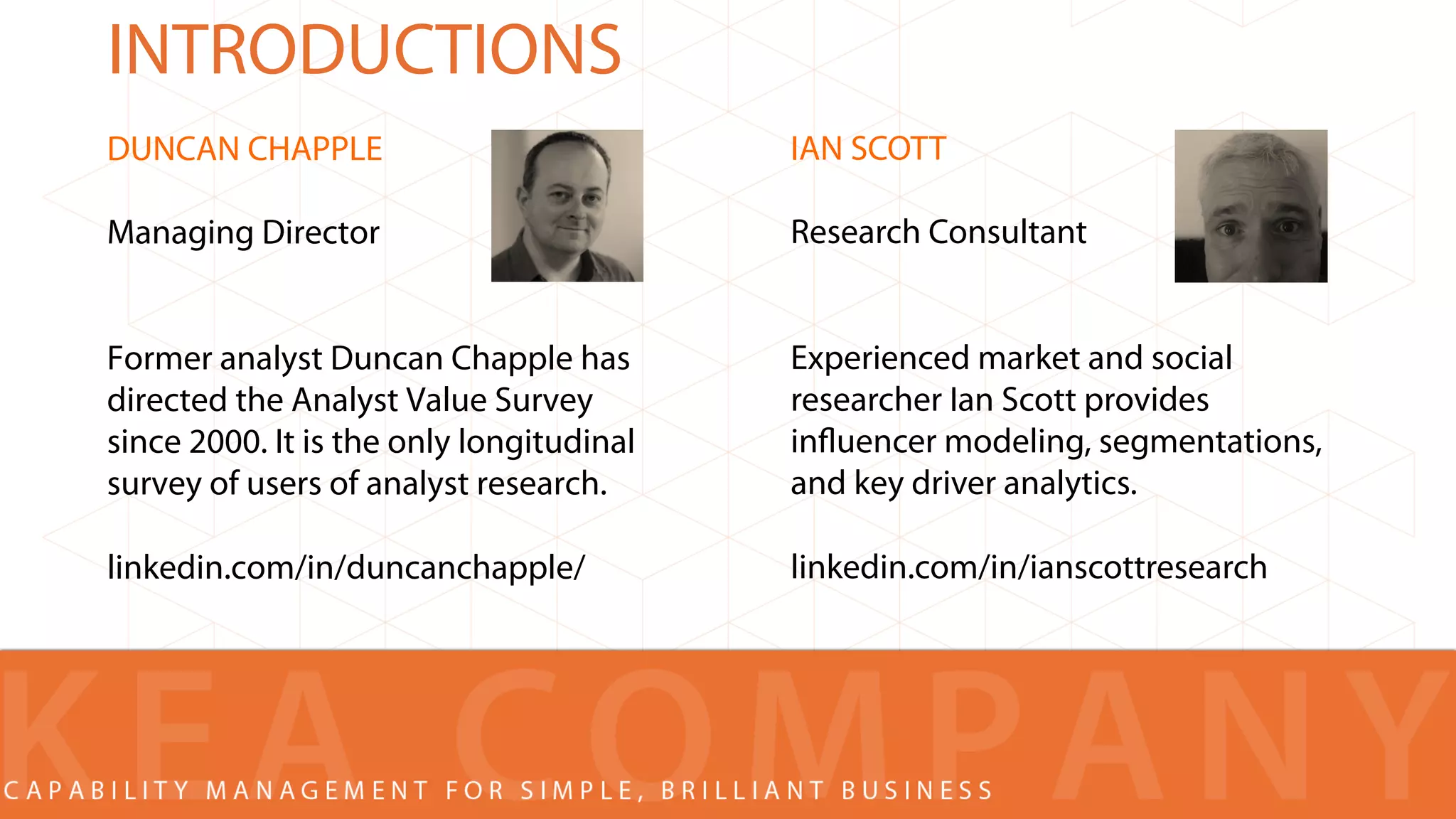 INTRODUCTIONS

DUNCAN CHAPPLE

Managing Director

Former analyst Duncan Chapple has directed the Analyst Value Survey since 2000. It is the only longitudinal survey of users of analyst research.

linkedin.com/in/duncanchapple/

IAN SCOTT

Research Consultant

Experienced market and social researcher Ian Scott provides influencer modeling, segmentations, and key driver analytics.

linkedin.com/in/ianscottresearch

KEA COMPANY

CAPABILITY MANAGEMENT FOR SIMPLE, BRILLIANT BUSINESS